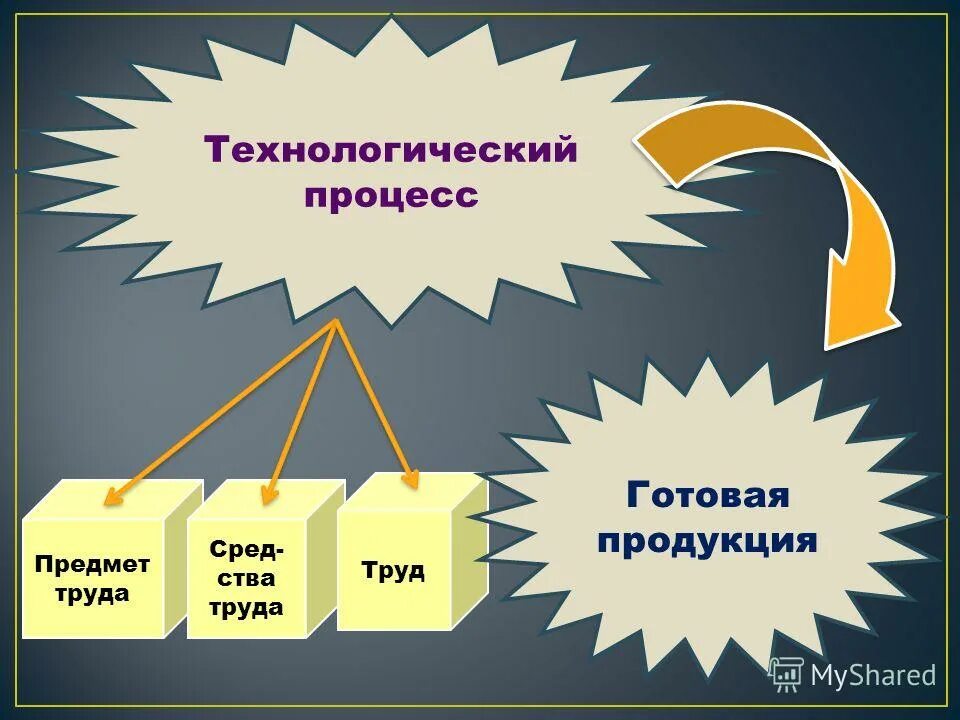 Технологический процесс

Предмет труда

Средства труда

Труд

Готовая продукция

MyShared